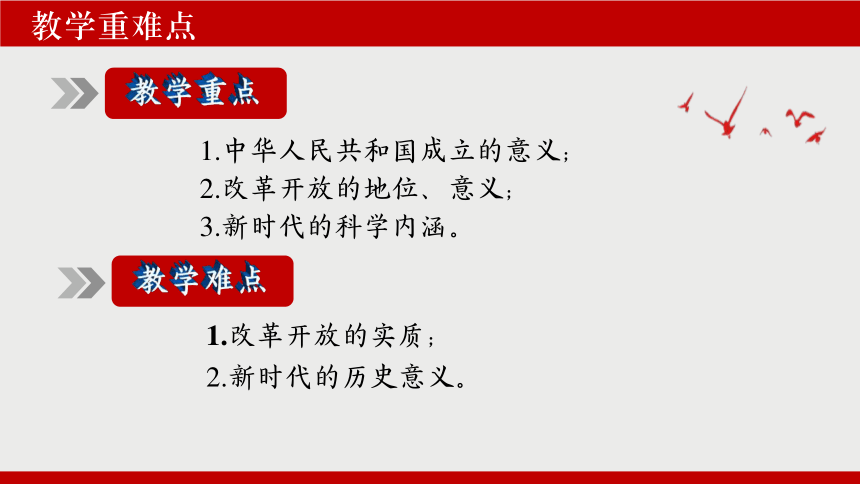 教学重难点

教学重点

1.中华人民共和国成立的意义；
2.改革开放的地位、意义；
3.新时代的科学内涵。

教学难点

1.改革开放的实质；
2.新时代的历史意义。